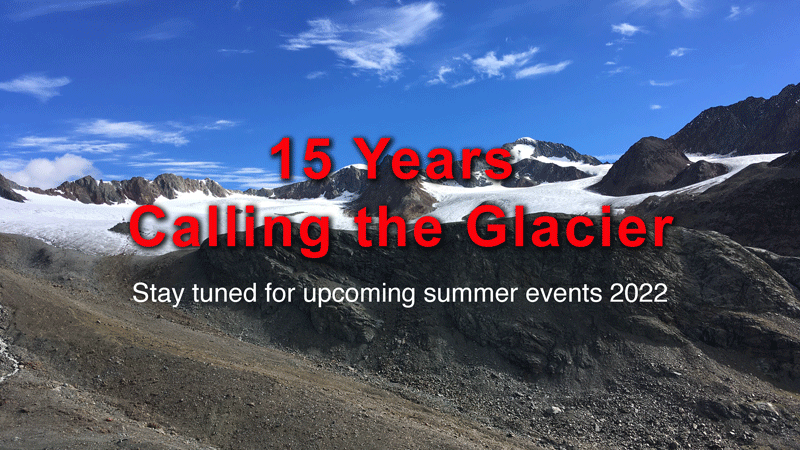 15 Years
Calling the Glacier

Stay tuned for upcoming summer events 2022